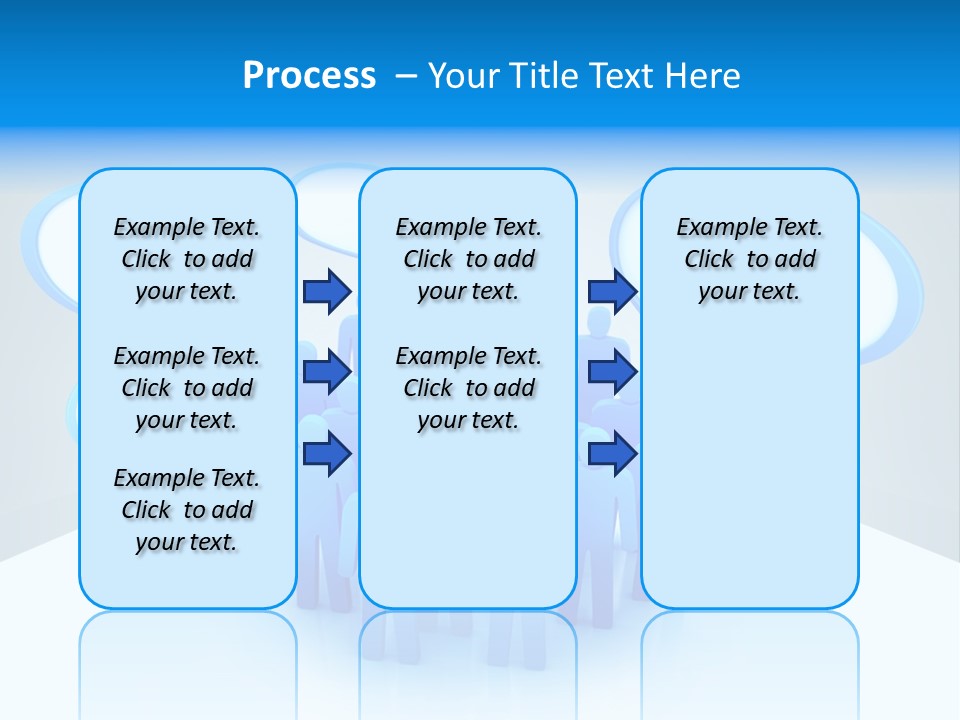 Process – Your Title Text Here

Example Text. Click to add your text.

Example Text. Click to add your text.

Example Text. Click to add your text.

Example Text. Click to add your text.

Example Text. Click to add your text.

Example Text. Click to add your text.